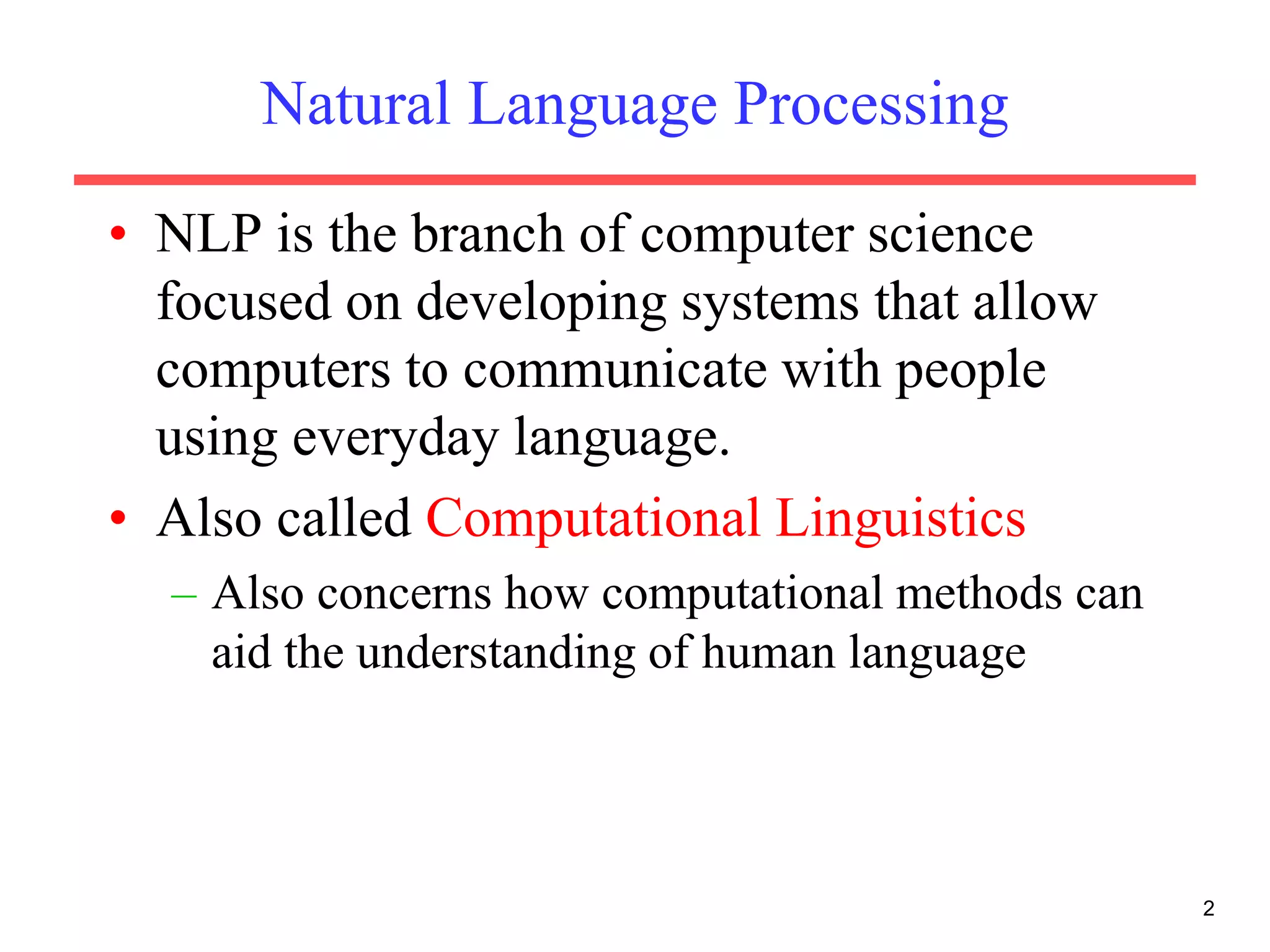 Natural Language Processing

• NLP is the branch of computer science focused on developing systems that allow computers to communicate with people using everyday language.

• Also called Computational Linguistics

– Also concerns how computational methods can aid the understanding of human language

2